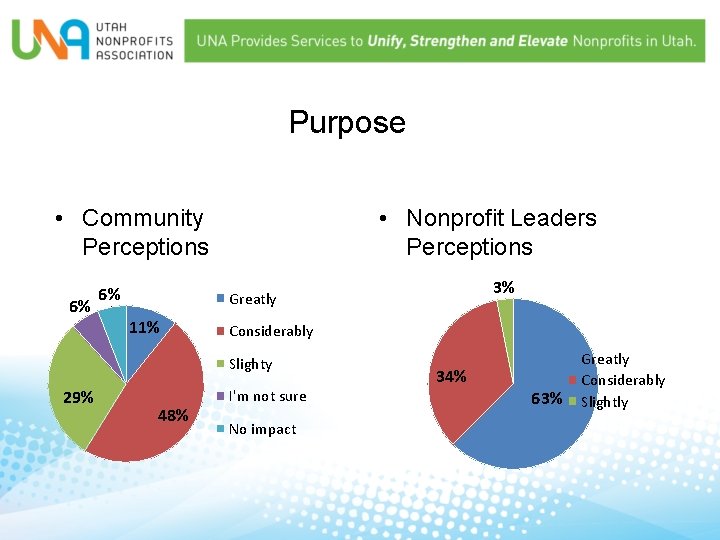 UNA UTAH NONPROFITS ASSOCIATION

UNA Provides Services to Unify, Strengthen and Elevate Nonprofits in Utah.

Purpose

• Community Perceptions

6% 6%
11%
29%
48%

Greatly
Considerably
Slighty
I'm not sure
No impact

• Nonprofit Leaders Perceptions

3%
34%
63%

Greatly
Considerably
Slightly